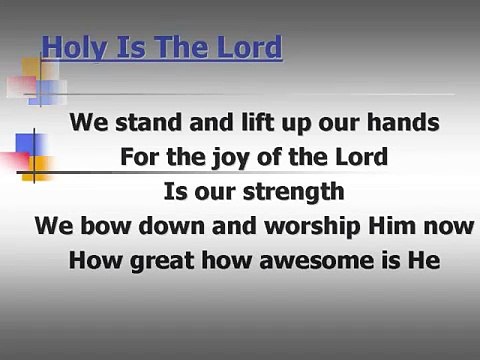 Holy Is The Lord

We stand and lift up our hands
For the joy of the Lord
Is our strength
We bow down and worship Him now
How great how awesome is He